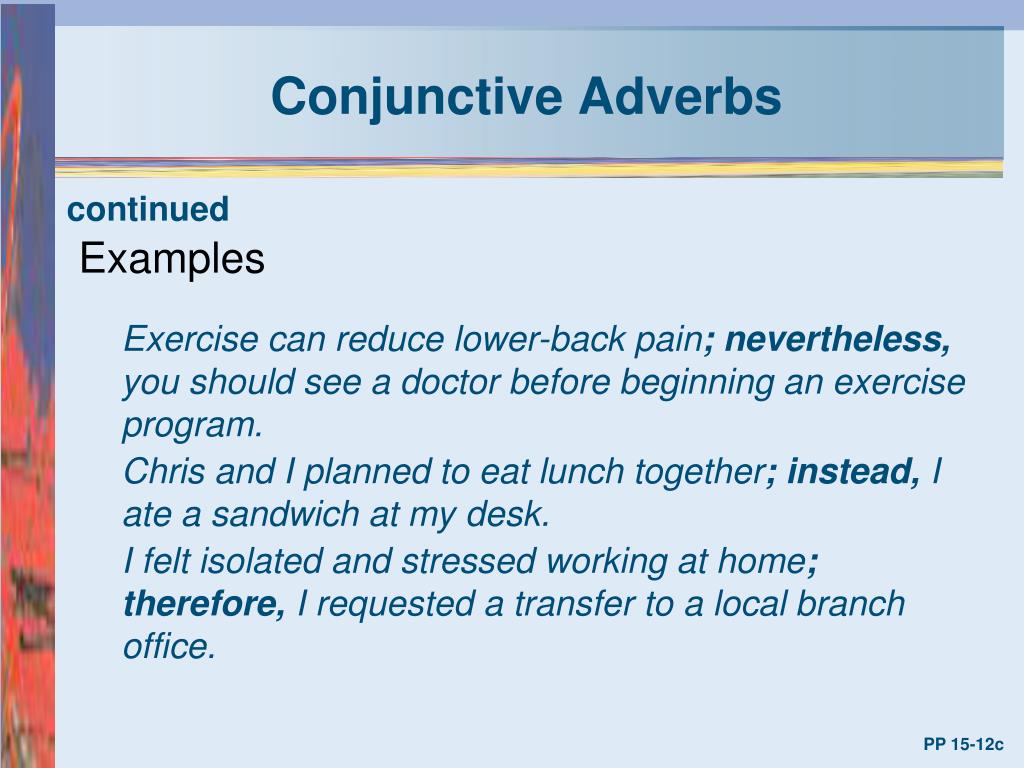 Conjunctive Adverbs

continued

Examples

Exercise can reduce lower-back pain; nevertheless, you should see a doctor before beginning an exercise program.

Chris and I planned to eat lunch together; instead, I ate a sandwich at my desk.

I felt isolated and stressed working at home; therefore, I requested a transfer to a local branch office.

PP 15-12c